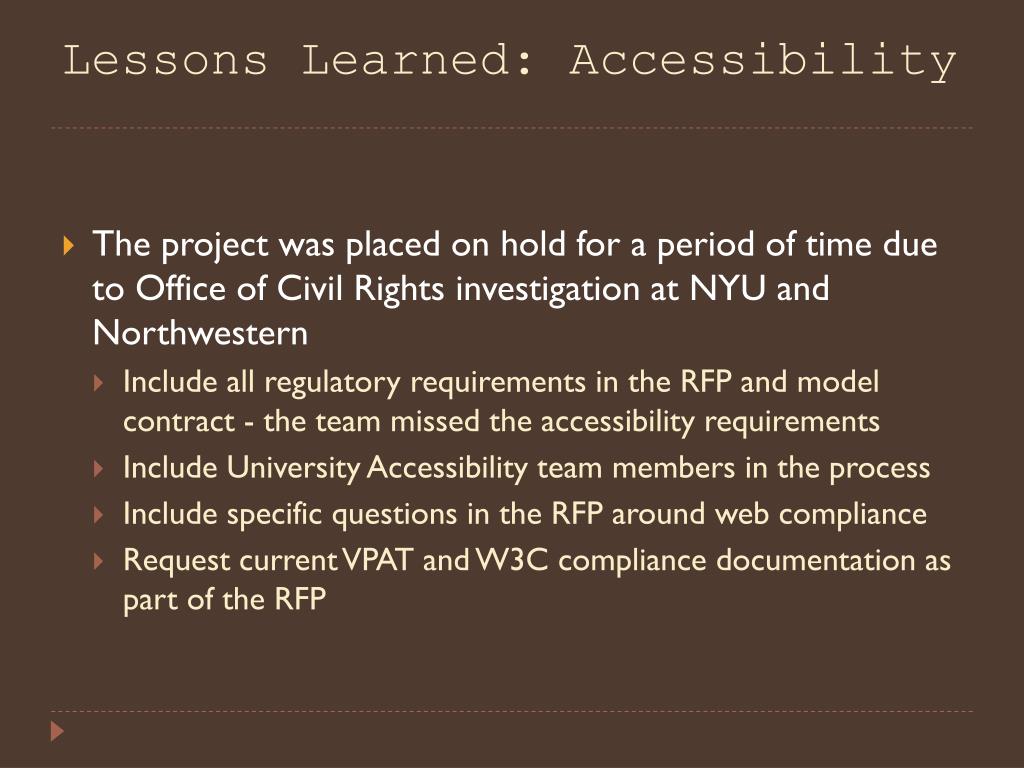 Lessons Learned: Accessibility

The project was placed on hold for a period of time due to Office of Civil Rights investigation at NYU and Northwestern

Include all regulatory requirements in the RFP and model contract - the team missed the accessibility requirements

Include University Accessibility team members in the process

Include specific questions in the RFP around web compliance

Request current VPAT and W3C compliance documentation as part of the RFP